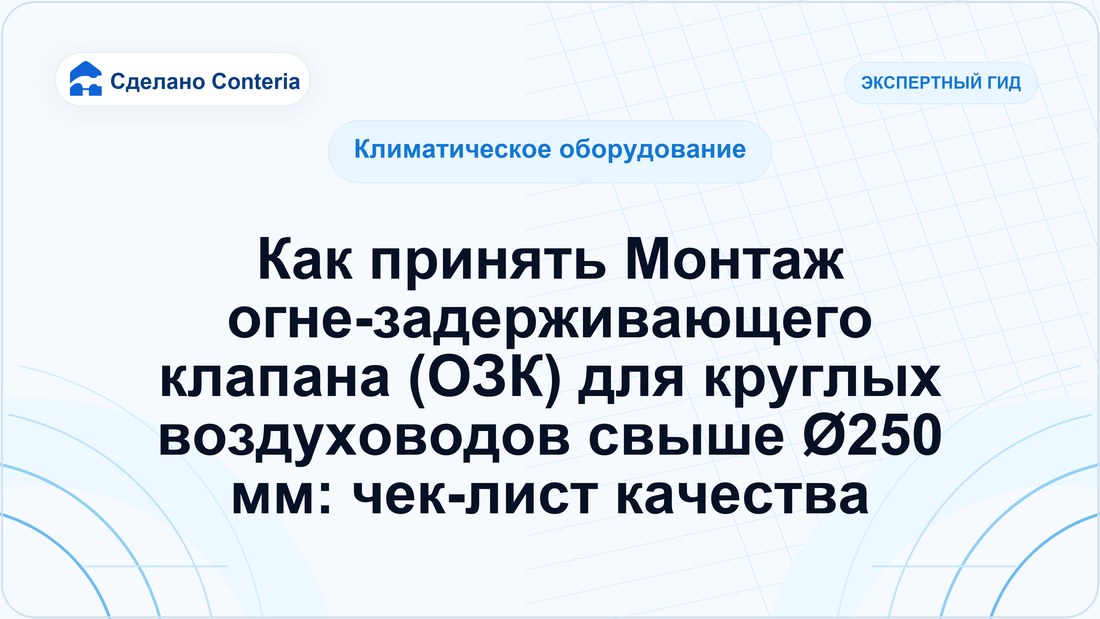 Сделано Conteria

ЭКСПЕРТНЫЙ ГИД

Климатическое оборудование

Как принять Монтаж огне-задерживающего клапана (ОЗК) для круглых воздуховодов свыше Ø250 мм: чек-лист качества